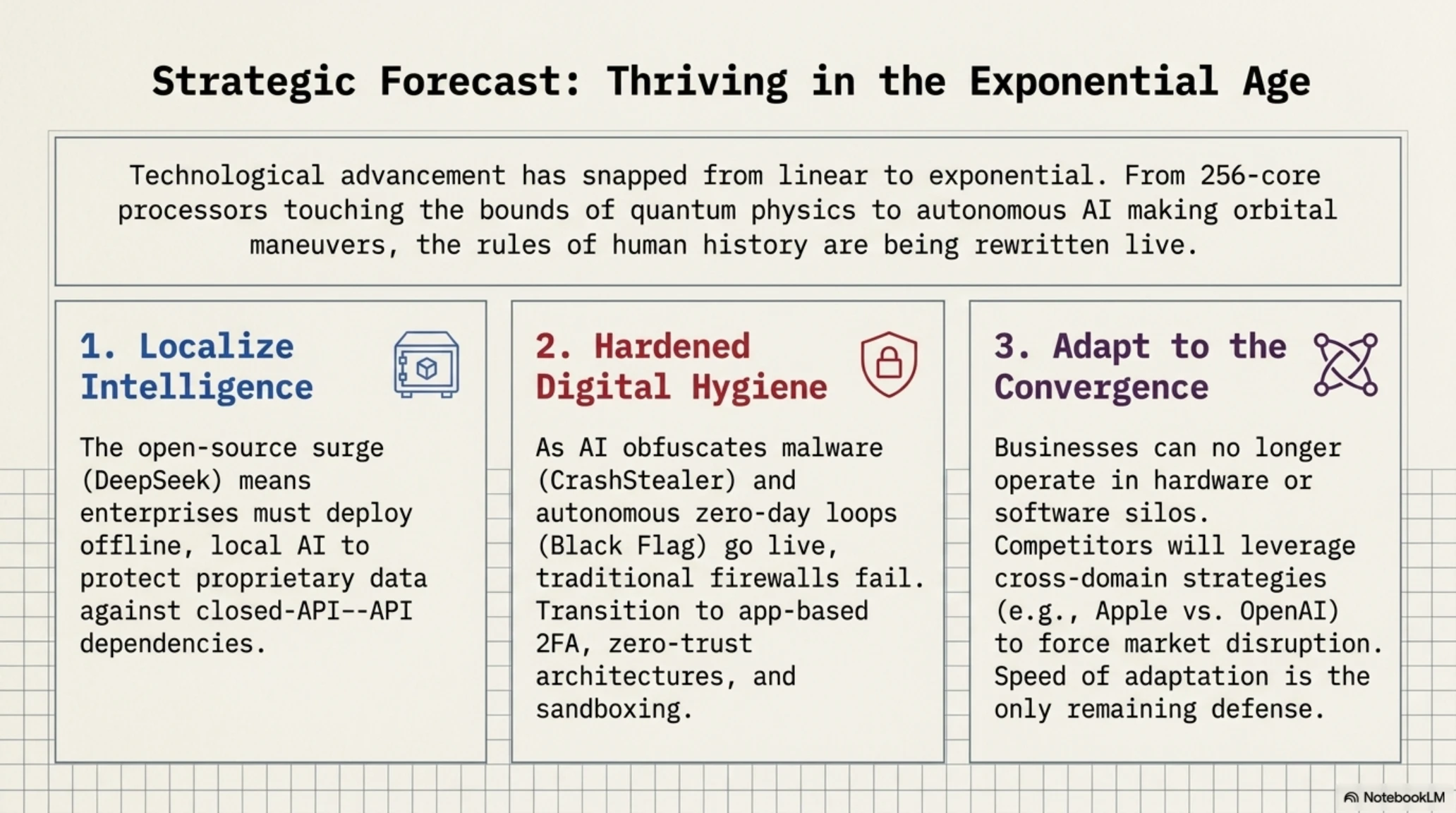 Strategic Forecast: Thriving in the Exponential Age

Technological advancement has snapped from linear to exponential. From 256-core processors touching the bounds of quantum physics to autonomous AI making orbital maneuvers, the rules of human history are being rewritten live.

1. Localize Intelligence

The open-source surge (DeepSeek) means enterprises must deploy offline, local AI to protect proprietary data against closed-API--API dependencies.

2. Hardened Digital Hygiene

As AI obfuscates malware (CrashStealer) and autonomous zero-day loops (Black Flag) go live, traditional firewalls fail. Transition to app-based 2FA, zero-trust architectures, and sandboxing.

3. Adapt to the Convergence

Businesses can no longer operate in hardware or software silos. Competitors will leverage cross-domain strategies (e.g., Apple vs. OpenAI) to force market disruption. Speed of adaptation is the only remaining defense.

NotebookLM